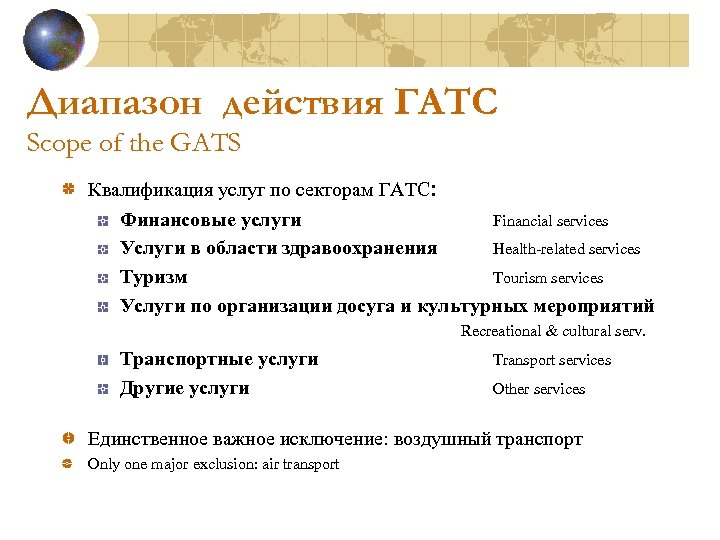 Диапазон действия ГАТС
Scope of the GATS

Квалификация услуг по секторам ГАТС:

Финансовые услуги Financial services
Услуги в области здравоохранения Health-related services
Туризм Tourism services
Услуги по организации досуга и культурных мероприятий Recreational & cultural serv.
Транспортные услуги Transport services
Другие услуги Other services

Единственное важное исключение: воздушный транспорт
Only one major exclusion: air transport